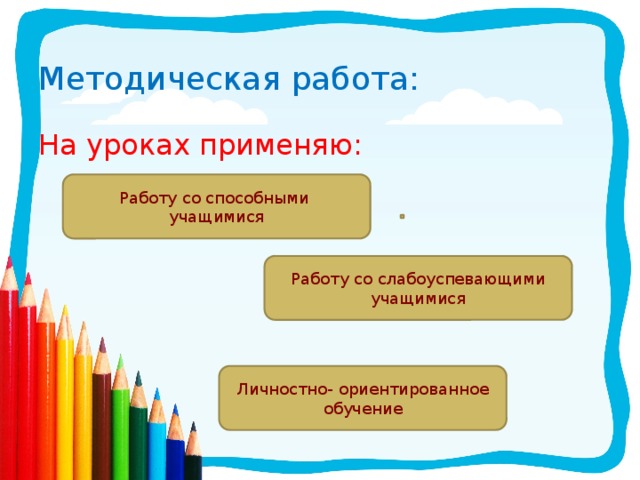 Методическая работа:

На уроках применяю:

Работу со способными учащимися

.

Работу со слабоуспевающими учащимися

Личностно- ориентированное обучение